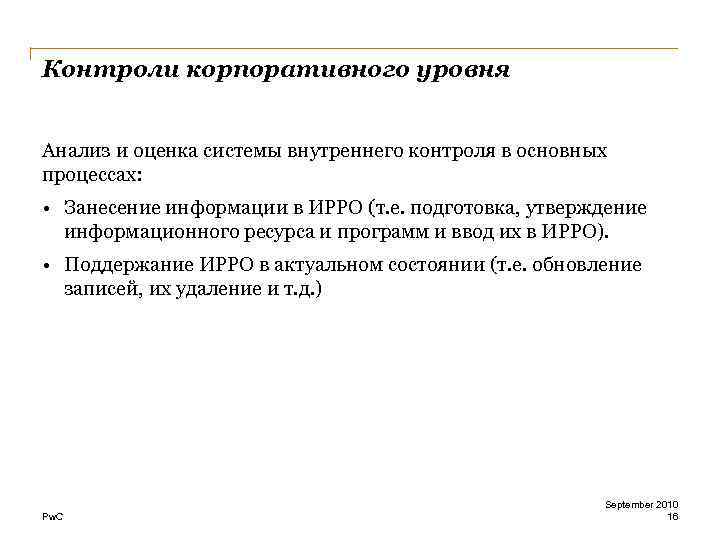 Контроли корпоративного уровня

Анализ и оценка системы внутреннего контроля в основных процессах:

• Занесение информации в ИРРО (т.е. подготовка, утверждение информационного ресурса и программ и ввод их в ИРРО).

• Поддержание ИРРО в актуальном состоянии (т.е. обновление записей, их удаление и т.д.)

PwC

September 2010
16